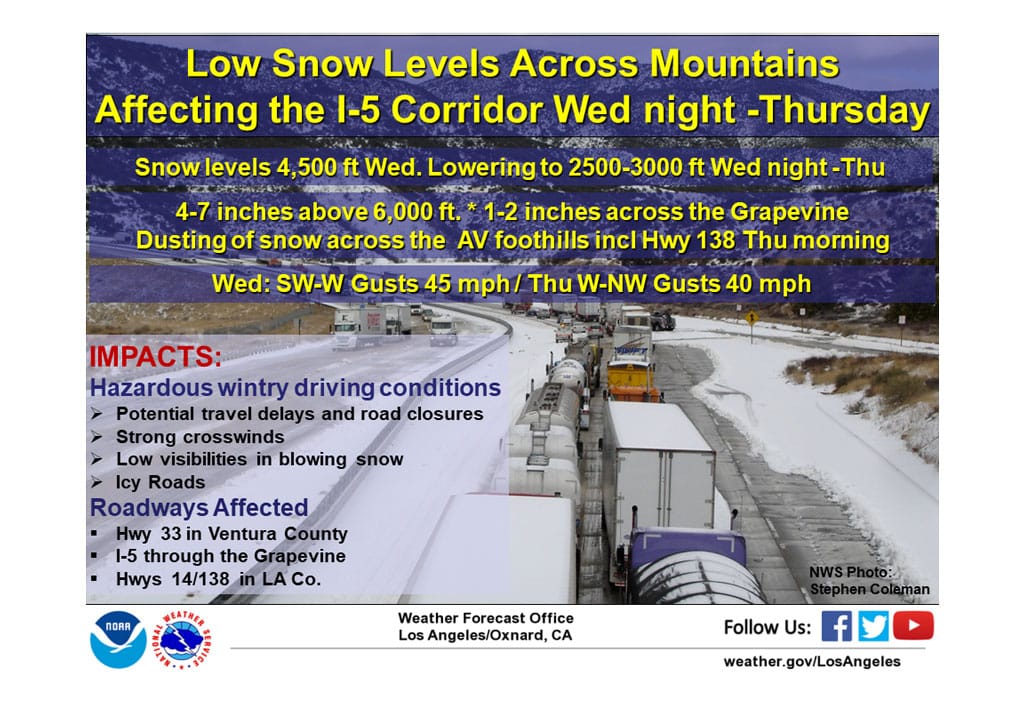 Low Snow Levels Across Mountains Affecting the I-5 Corridor Wed night -Thursday

Snow levels 4,500 ft Wed. Lowering to 2500-3000 ft Wed night -Thu

4-7 inches above 6,000 ft. * 1-2 inches across the Grapevine
Dusting of snow across the AV foothills incl Hwy 138 Thu morning

Wed: SW-W Gusts 45 mph / Thu W-NW Gusts 40 mph

IMPACTS:
Hazardous wintry driving conditions
➢ Potential travel delays and road closures
➢ Strong crosswinds
➢ Low visibilities in blowing snow
➢ Icy Roads
Roadways Affected
▪ Hwy 33 in Ventura County
▪ I-5 through the Grapevine
▪ Hwys 14/138 in LA Co.

NWS Photo: Stephen Coleman

NOAA
NATIONAL WEATHER SERVICE

Weather Forecast Office
Los Angeles/Oxnard, CA

Follow Us:

weather.gov/LosAngeles